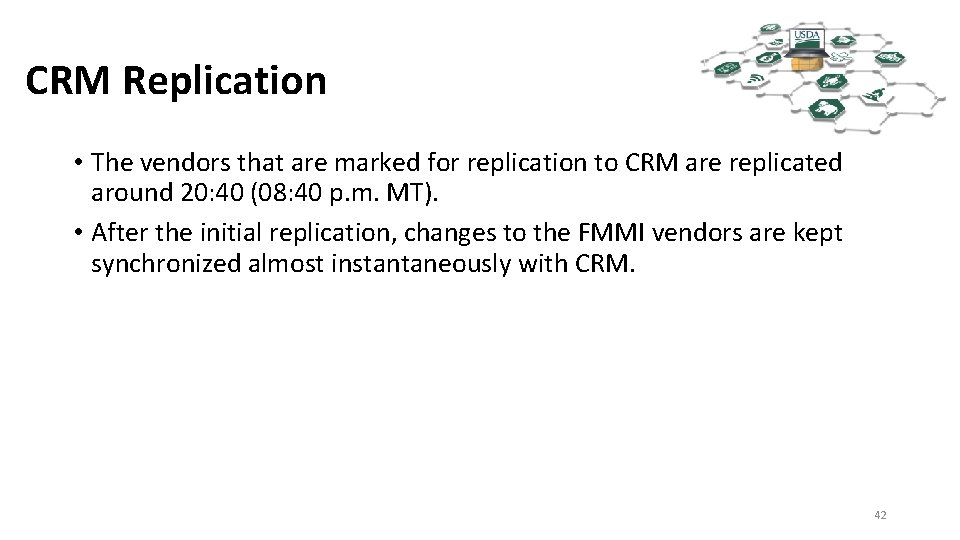 CRM Replication

USDA

• The vendors that are marked for replication to CRM are replicated around 20:40 (08:40 p.m. MT).

• After the initial replication, changes to the FMMI vendors are kept synchronized almost instantaneously with CRM.

42